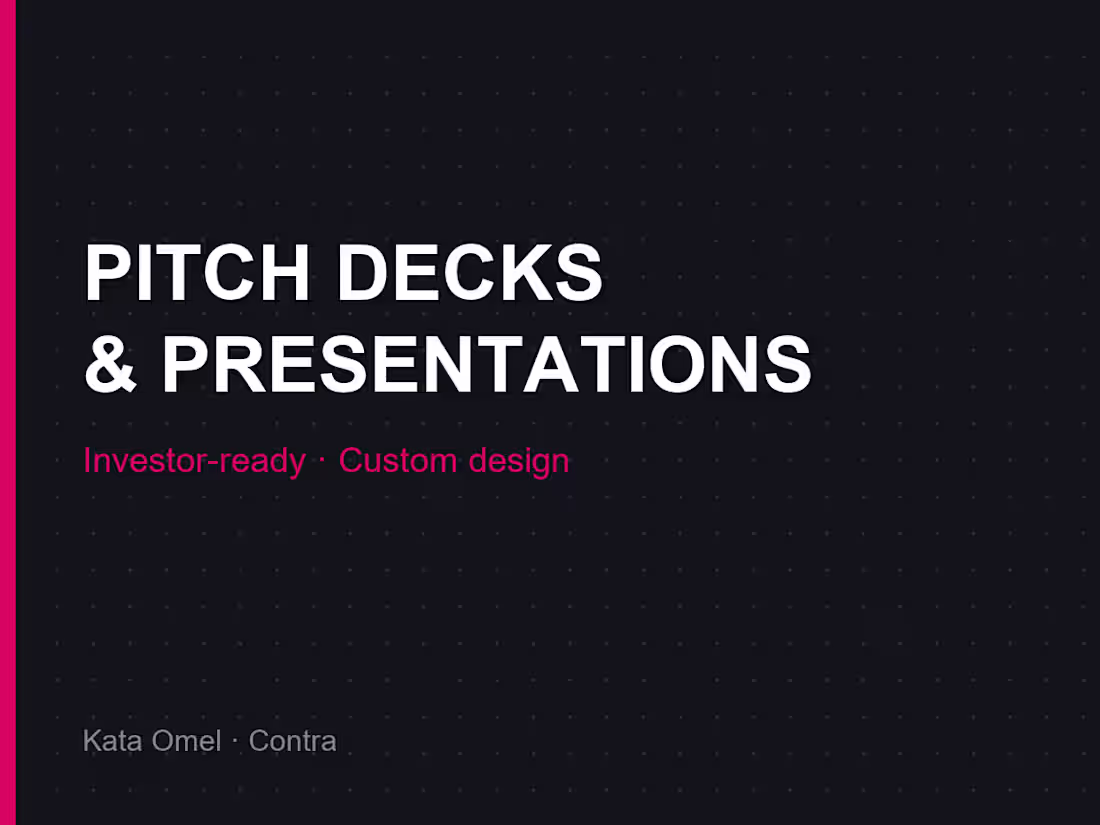 PITCH DECKS
& PRESENTATIONS

Investor-ready · Custom design

Kata Omel · Contra